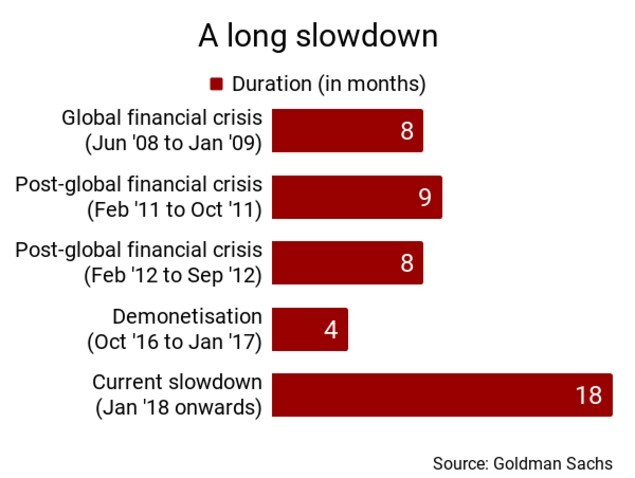 A long slowdown

Duration (in months)

Global financial crisis (Jun '08 to Jan '09) 8

Post-global financial crisis (Feb '11 to Oct '11) 9

Post-global financial crisis (Feb '12 to Sep '12) 8

Demonetisation (Oct '16 to Jan '17) 4

Current slowdown (Jan '18 onwards) 18

Source: Goldman Sachs